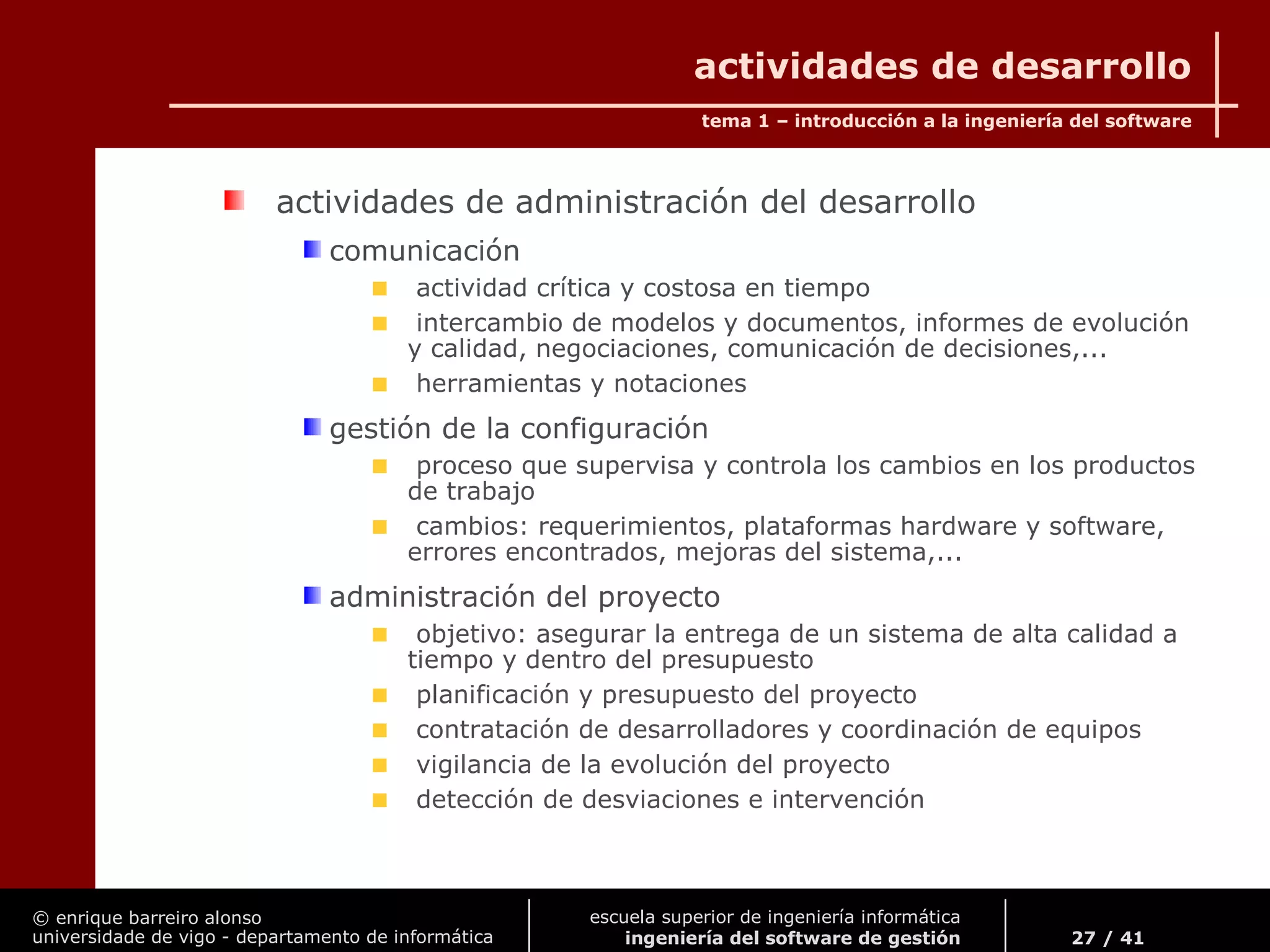 actividades de desarrollo

tema 1 – introducción a la ingeniería del software

actividades de administración del desarrollo

comunicación

actividad crítica y costosa en tiempo

intercambio de modelos y documentos, informes de evolución y calidad, negociaciones, comunicación de decisiones,...

herramientas y notaciones

gestión de la configuración

proceso que supervisa y controla los cambios en los productos de trabajo

cambios: requerimientos, plataformas hardware y software, errores encontrados, mejoras del sistema,...

administración del proyecto

objetivo: asegurar la entrega de un sistema de alta calidad a tiempo y dentro del presupuesto

planificación y presupuesto del proyecto

contratación de desarrolladores y coordinación de equipos

vigilancia de la evolución del proyecto

detección de desviaciones e intervención

© enrique barreiro alonso
universidade de vigo - departamento de informática

escuela superior de ingeniería informática
ingeniería del software de gestión

27 / 41